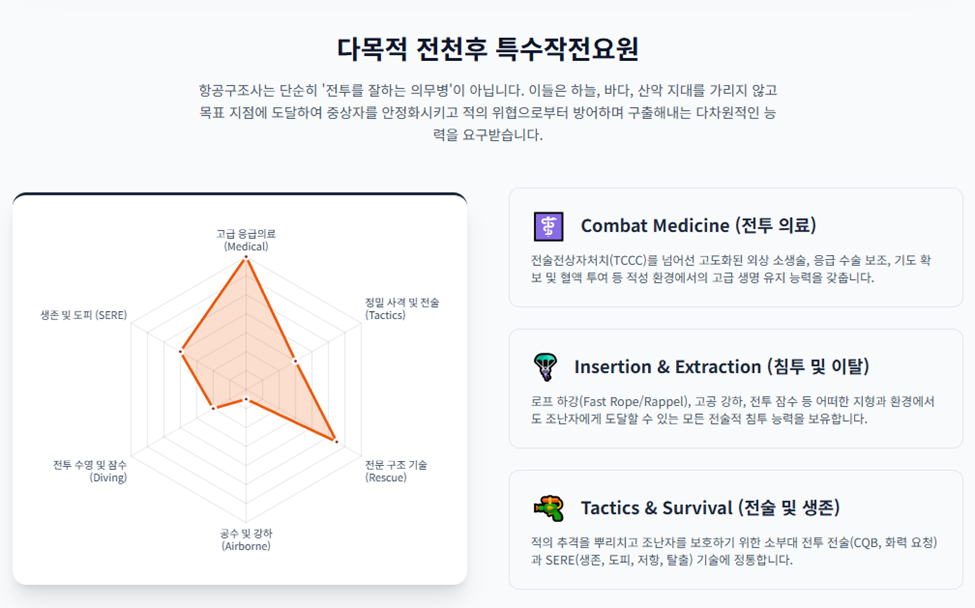 다목적 전천후 특수작전요원

항공구조사는 단순히 '전투를 잘하는 의무병'이 아닙니다. 이들은 하늘, 바다, 산악 지대를 가리지 않고 목표 지점에 도달하여 중상자를 안정화시키고 적의 위협으로부터 방어하며 구출해내는 다차원적인 능력을 요구받습니다.

고급 응급의료
(Medical)

정밀 사격 및 전술
(Tactics)

전문 구조 기술
(Rescue)

공수 및 강하
(Airborne)

전투 수영 및 잠수
(Diving)

생존 및 도피 (SERE)

Combat Medicine (전투 의료)

전술전상자처치(TCCC)를 넘어선 고도화된 외상 소생술, 응급 수술 보조, 기도 확보 및 혈액 투여 등 적성 환경에서의 고급 생명 유지 능력을 갖춥니다.

Insertion & Extraction (침투 및 이탈)

로프 하강(Fast Rope/Rappel), 고공 강하, 전투 잠수 등 어떠한 지형과 환경에서도 조난자에게 도달할 수 있는 모든 전술적 침투 능력을 보유합니다.

Tactics & Survival (전술 및 생존)

적의 추격을 뿌리치고 조난자를 보호하기 위한 소부대 전투 전술(CQB, 화력 요청)과 SERE(생존, 도피, 저항, 탈출) 기술에 정통합니다.